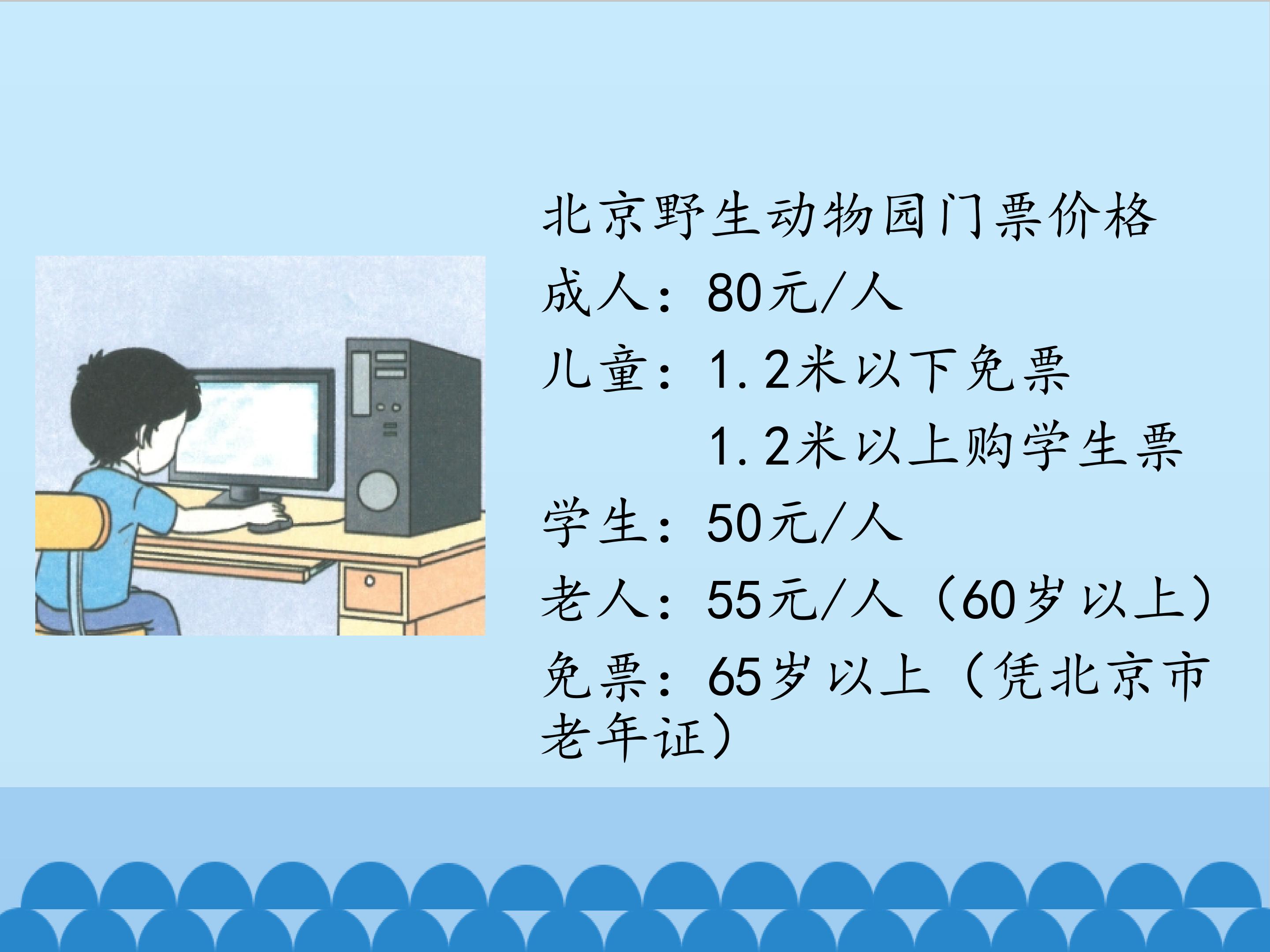 北京野生动物园门票价格

成人：80元/人

儿童：1.2米以下免票
1.2米以上购学生票

学生：50元/人

老人：55元/人（60岁以上）

免票：65岁以上（凭北京市老年证）